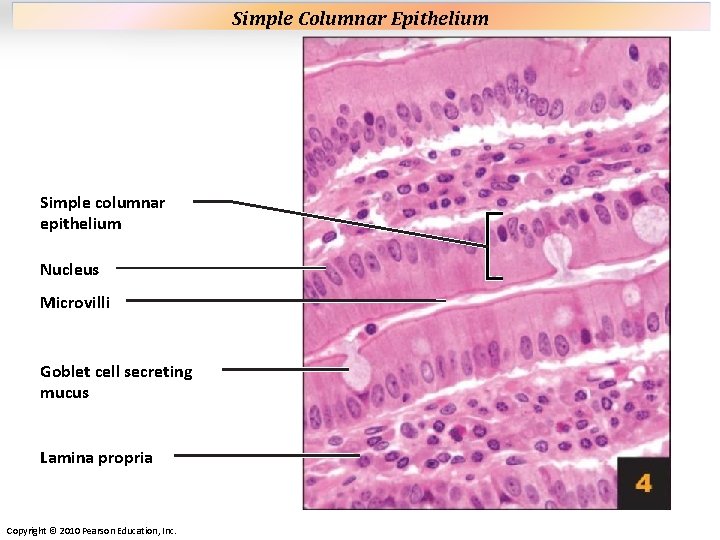 Simple Columnar Epithelium

Simple columnar epithelium

Nucleus

Microvilli

Goblet cell secreting mucus

Lamina propria

4

Copyright © 2010 Pearson Education, Inc.